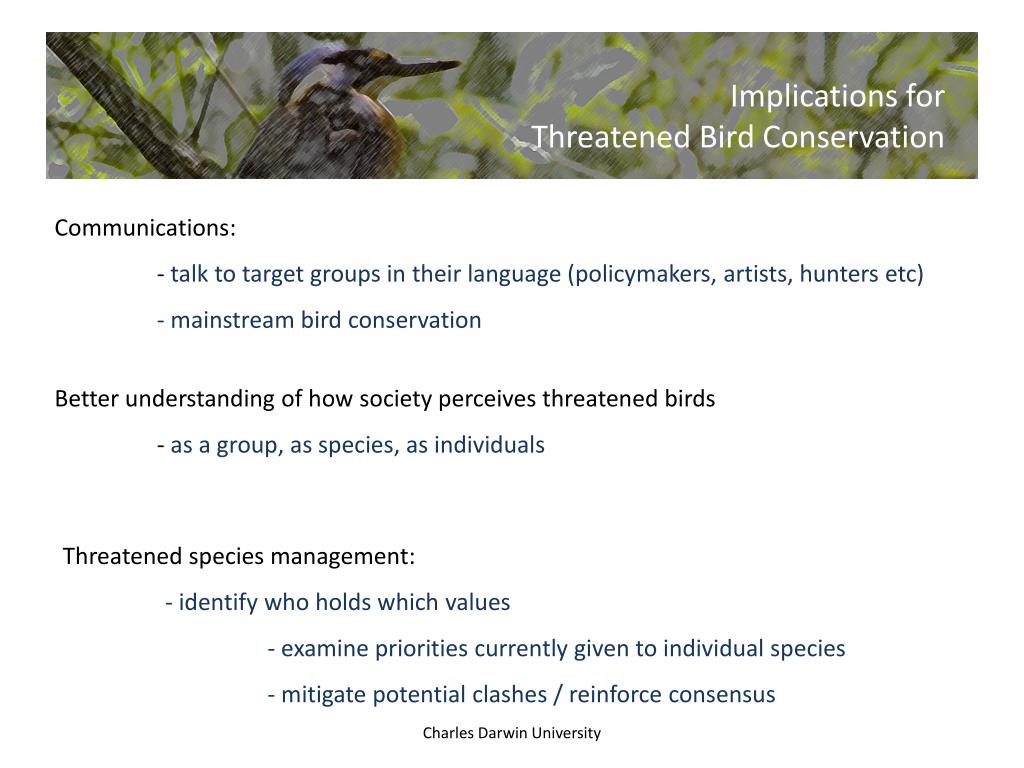 Implications for
Threatened Bird Conservation

Communications:

- talk to target groups in their language (policymakers, artists, hunters etc)

- mainstream bird conservation

Better understanding of how society perceives threatened birds

- as a group, as species, as individuals

Threatened species management:

- identify who holds which values

- examine priorities currently given to individual species

- mitigate potential clashes / reinforce consensus

Charles Darwin University